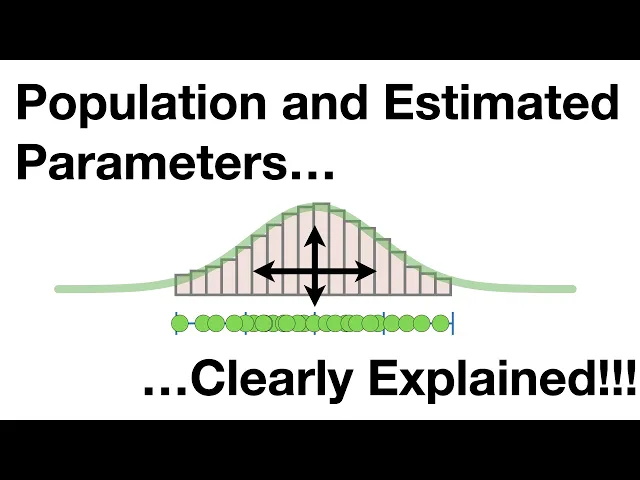 Population and Estimated Parameters…

…Clearly Explained!!!